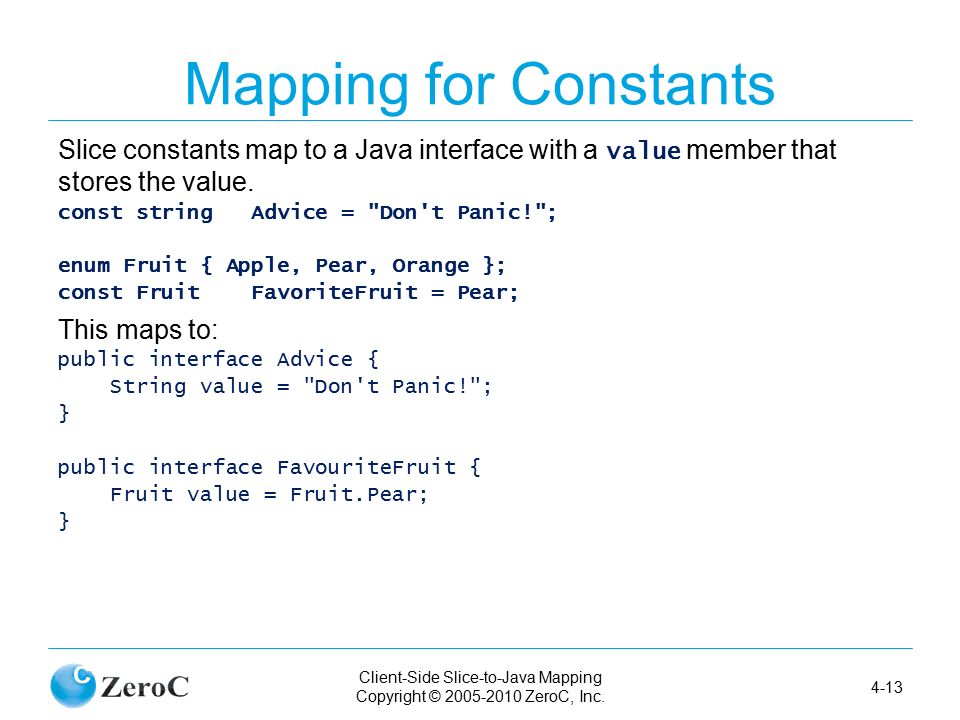 Mapping for Constants

Slice constants map to a Java interface with a value member that stores the value.

const string   Advice = "Don't Panic!";

enum Fruit { Apple, Pear, Orange };
const Fruit    FavoriteFruit = Pear;

This maps to:

public interface Advice {
    String value = "Don't Panic!";
}

public interface FavouriteFruit {
    Fruit value = Fruit.Pear;
}

ZeroC

Client-Side Slice-to-Java Mapping
Copyright © 2005-2010 ZeroC, Inc.

4-13